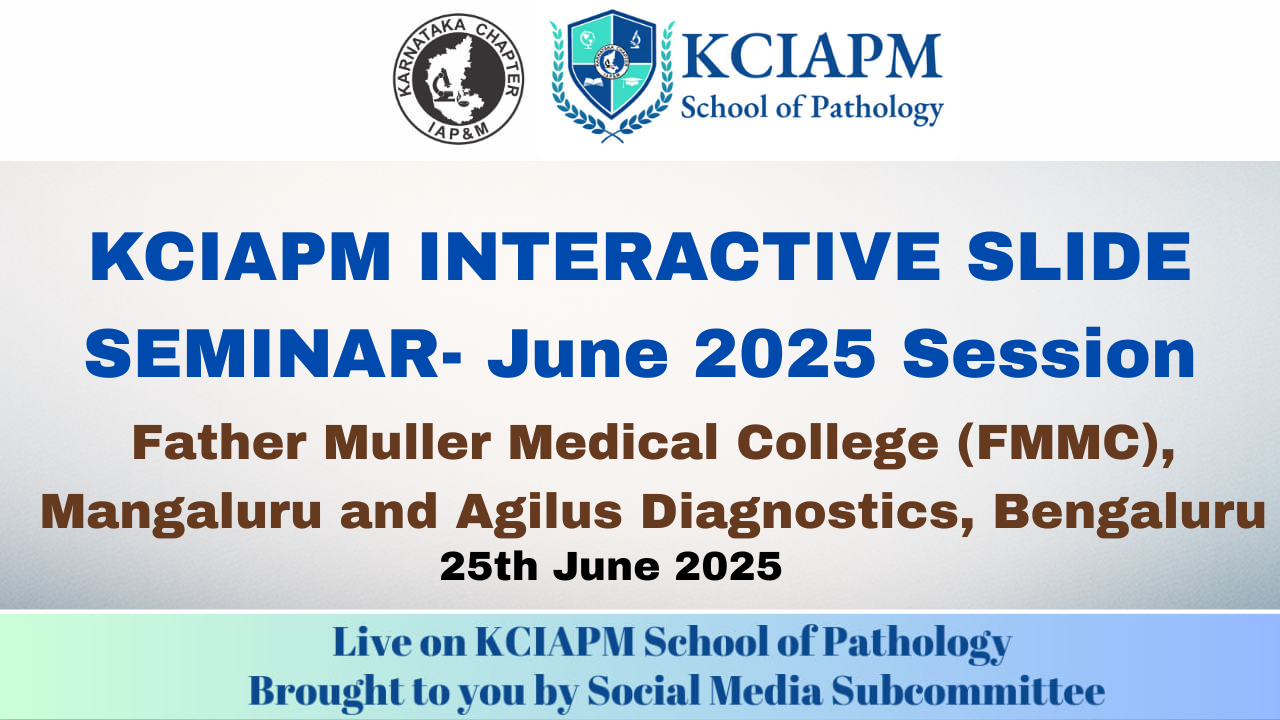 KARNATAKA CHAPTER
IAP&M

KCIAPM
School of Pathology

KCIAPM INTERACTIVE SLIDE SEMINAR- June 2025 Session

Father Muller Medical College (FMMC), Mangaluru and Agilus Diagnostics, Bengaluru

25th June 2025

Live on KCIAPM School of Pathology
Brought to you by Social Media Subcommittee